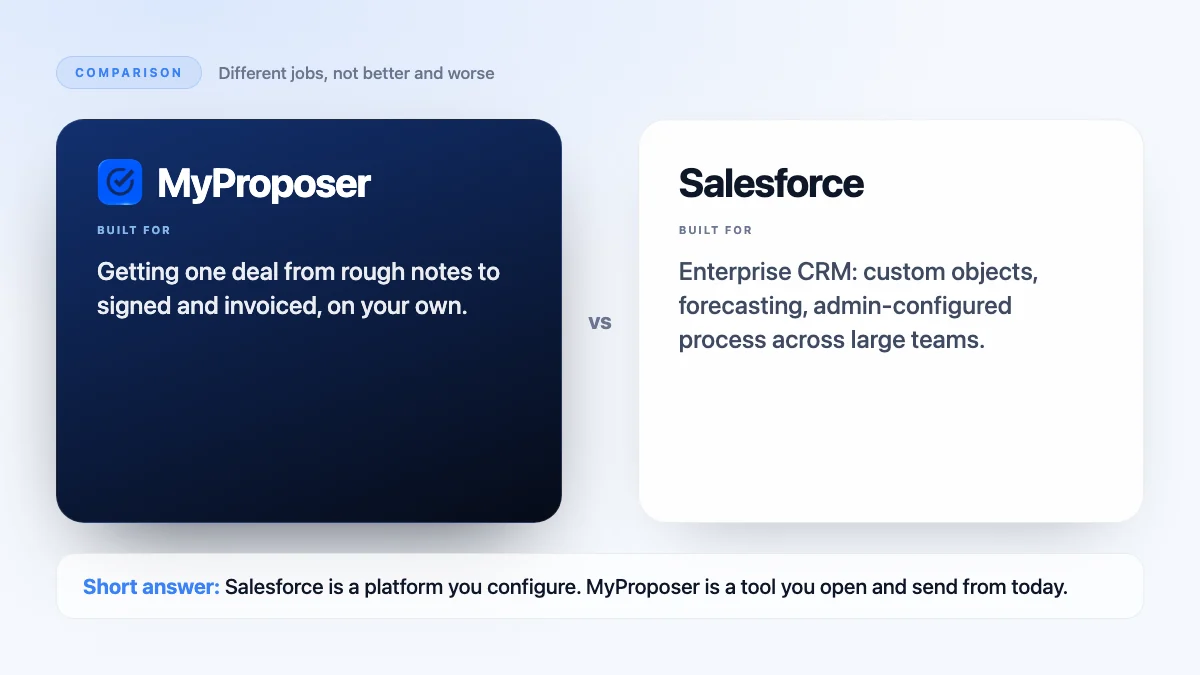 COMPARISON Different jobs, not better and worse

MyProposer

BUILT FOR

Getting one deal from rough notes to signed and invoiced, on your own.

vs

Salesforce

BUILT FOR

Enterprise CRM: custom objects, forecasting, admin-configured process across large teams.

Short answer: Salesforce is a platform you configure. MyProposer is a tool you open and send from today.